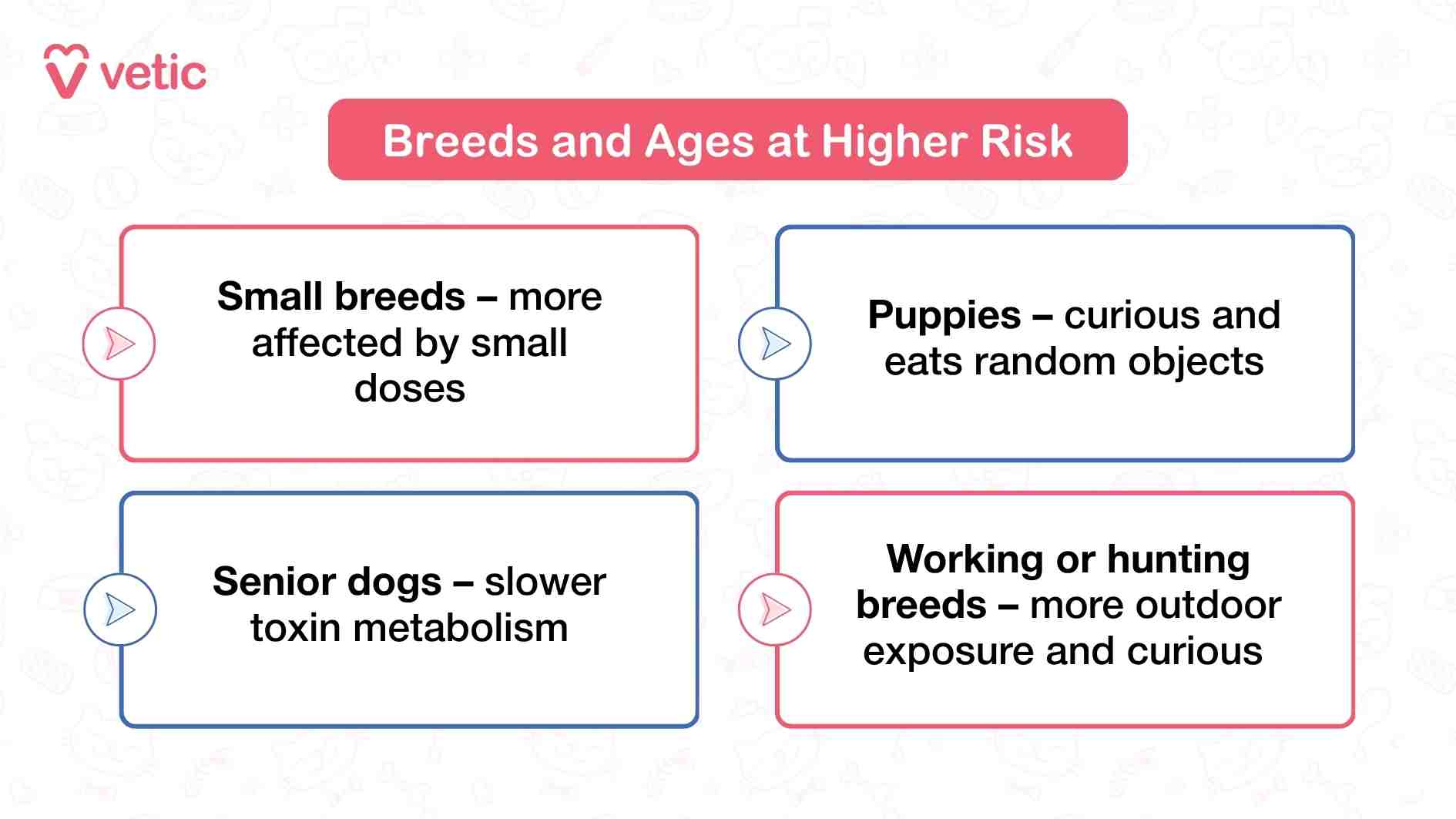 vetic

Breeds and Ages at Higher Risk

Small breeds – more affected by small doses

Puppies – curious and eats random objects

Senior dogs – slower toxin metabolism

Working or hunting breeds – more outdoor exposure and curious